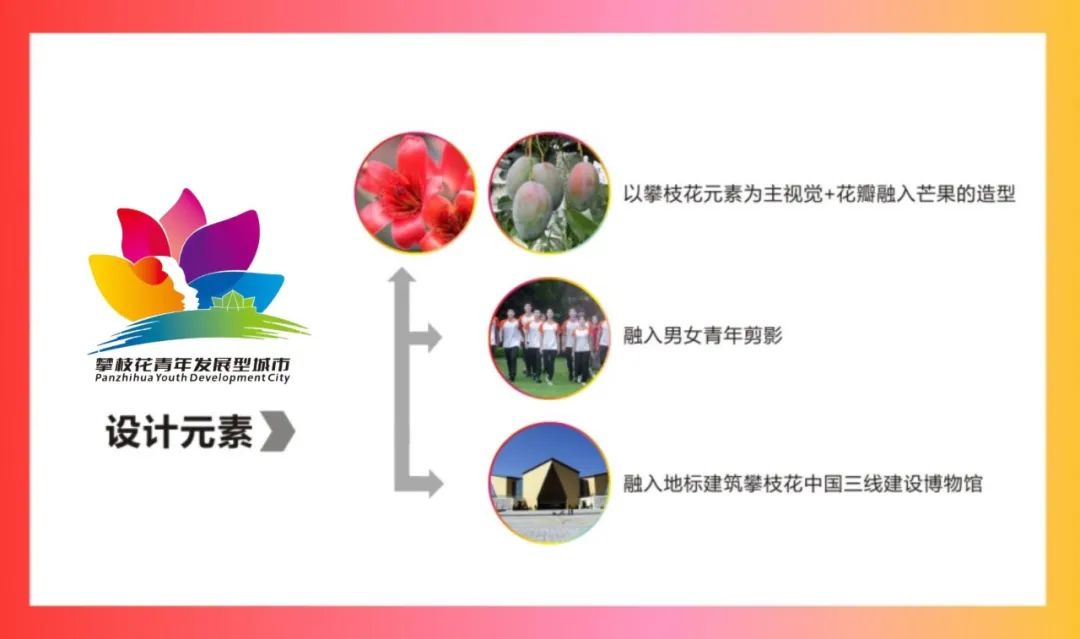 攀枝花青年发展型城市
Panzhihua Youth Development City

设计元素

以攀枝花元素为主视觉+花瓣融入芒果的造型

融入男女青年剪影

融入地标建筑攀枝花中国三线建设博物馆